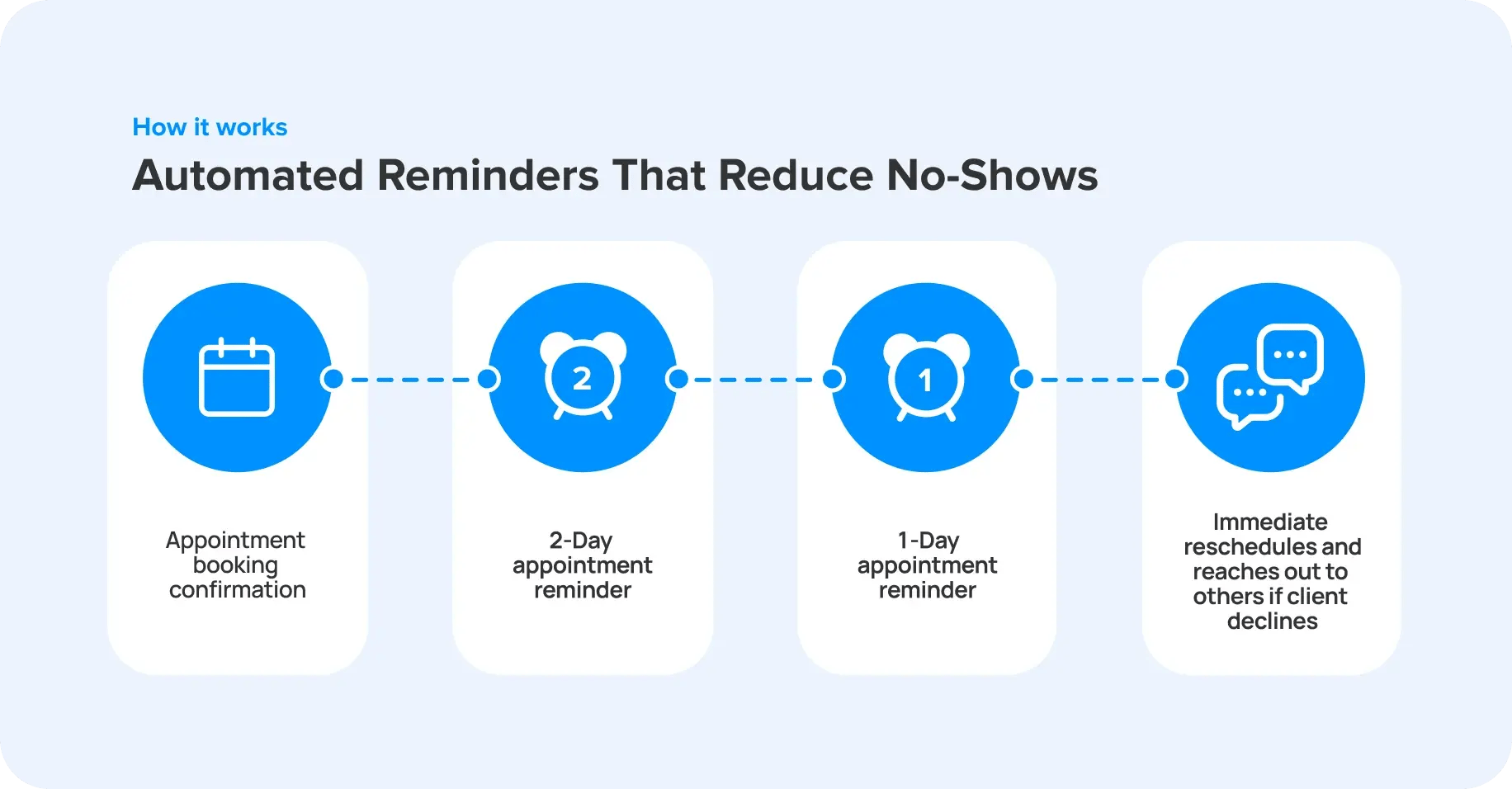 How it works

Automated Reminders That Reduce No-Shows

Appointment booking confirmation

2

2-Day appointment reminder

1

1-Day appointment reminder

Immediate reschedules and reaches out to others if client declines